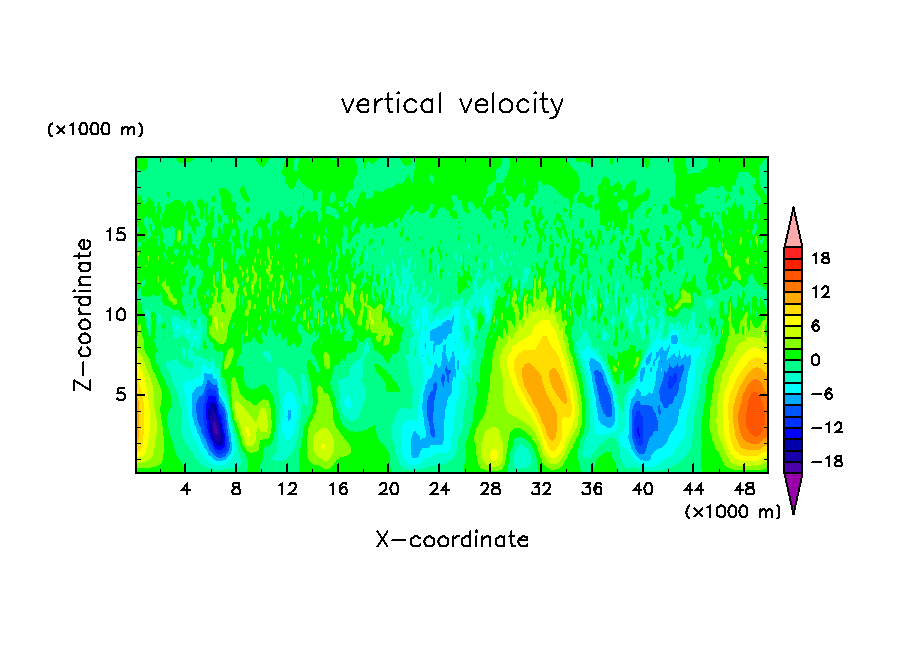 vertical velocity

(×1000 m)

Z-coordinate

15
10
5

4 8 12 16 20 24 28 32 36 40 44 48

(×1000 m)

X-coordinate

18
12
6
0
-6
-12
-18